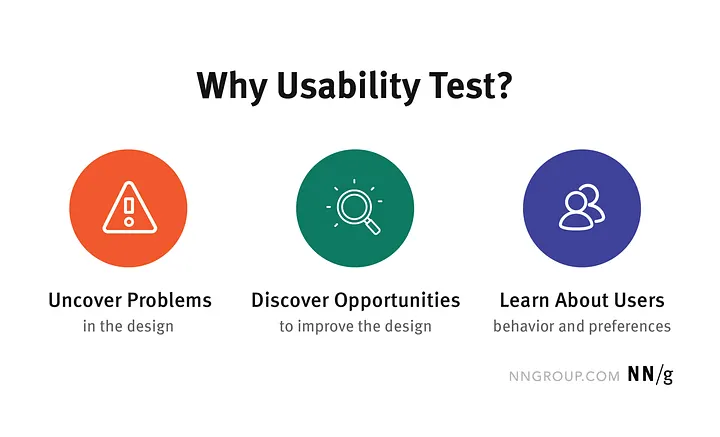 Why Usability Test?

Uncover Problems
in the design

Discover Opportunities
to improve the design

Learn About Users
behavior and preferences

NNGROUP.COM NN/g